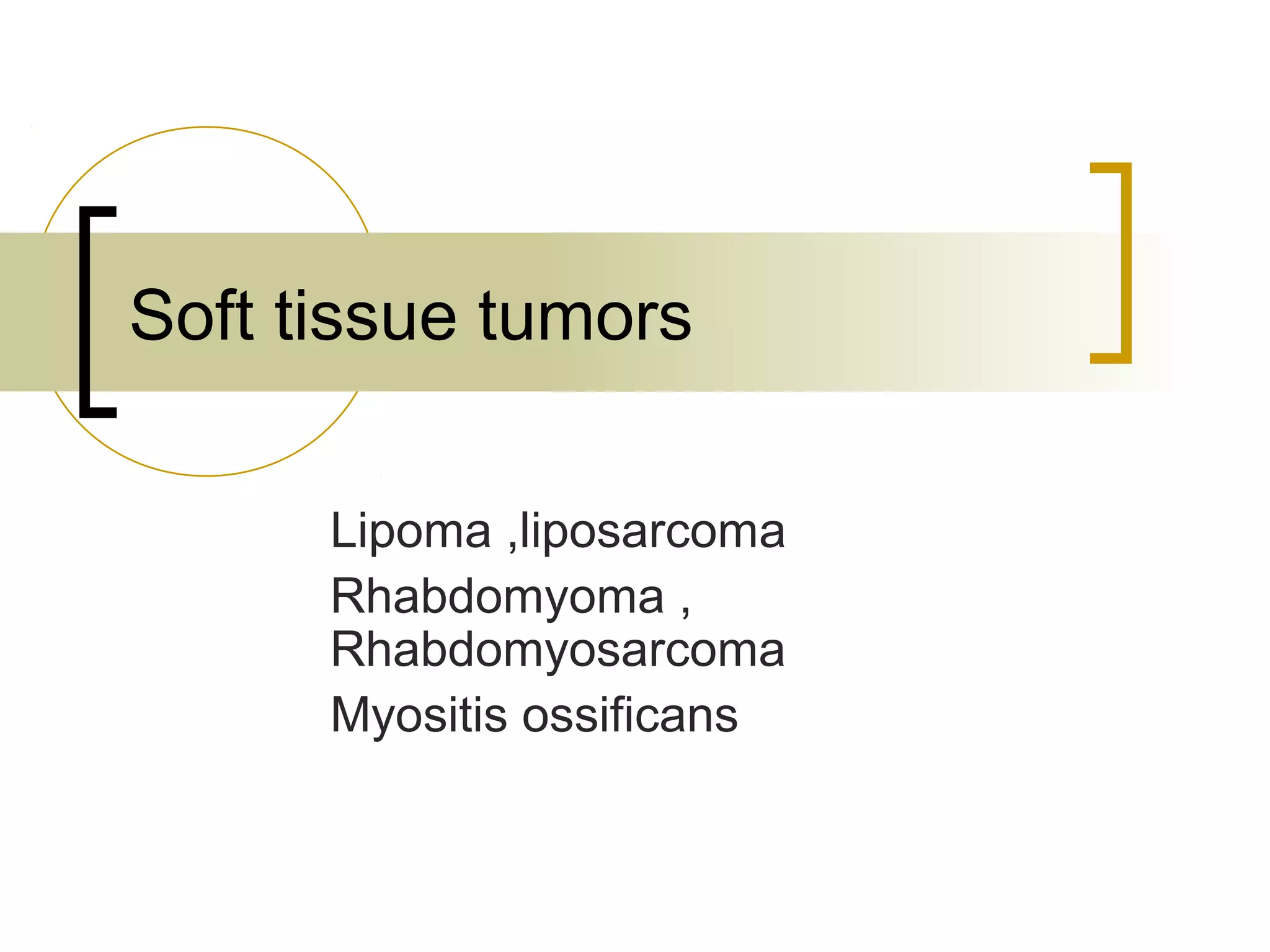 Soft tissue tumors

Lipoma ,liposarcoma
Rhabdomyoma , Rhabdomyosarcoma
Myositis ossificans